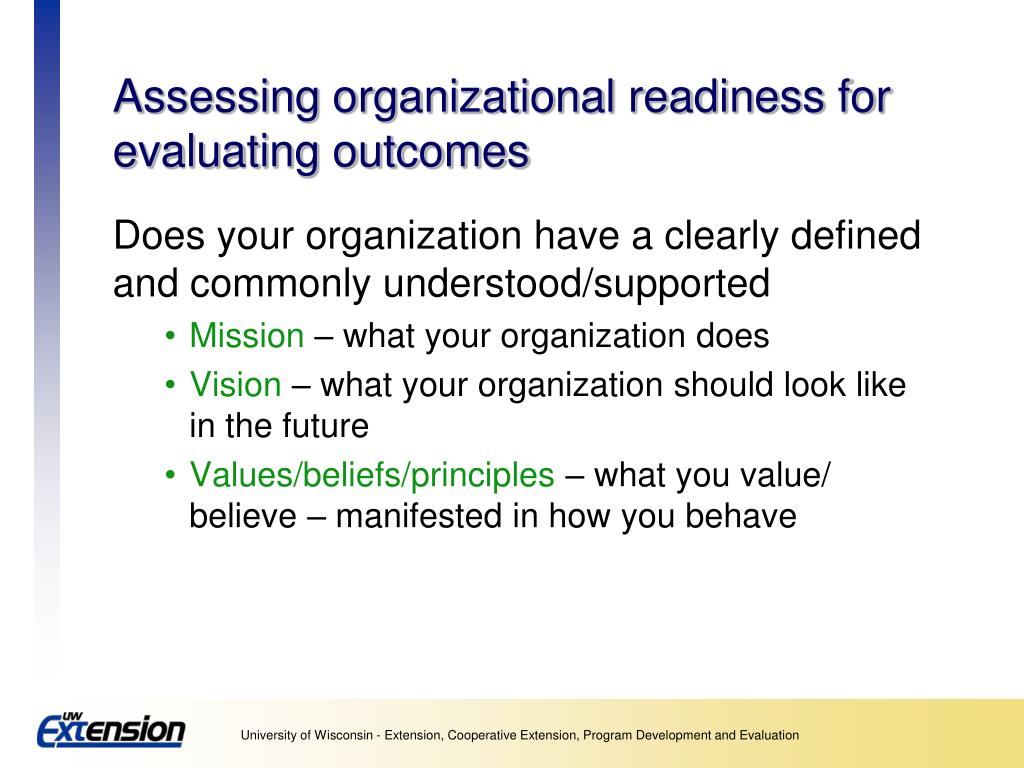 Assessing organizational readiness for evaluating outcomes

Does your organization have a clearly defined and commonly understood/supported

• Mission – what your organization does
• Vision – what your organization should look like in the future
• Values/beliefs/principles – what you value/ believe – manifested in how you behave

UW Extension

University of Wisconsin - Extension, Cooperative Extension, Program Development and Evaluation